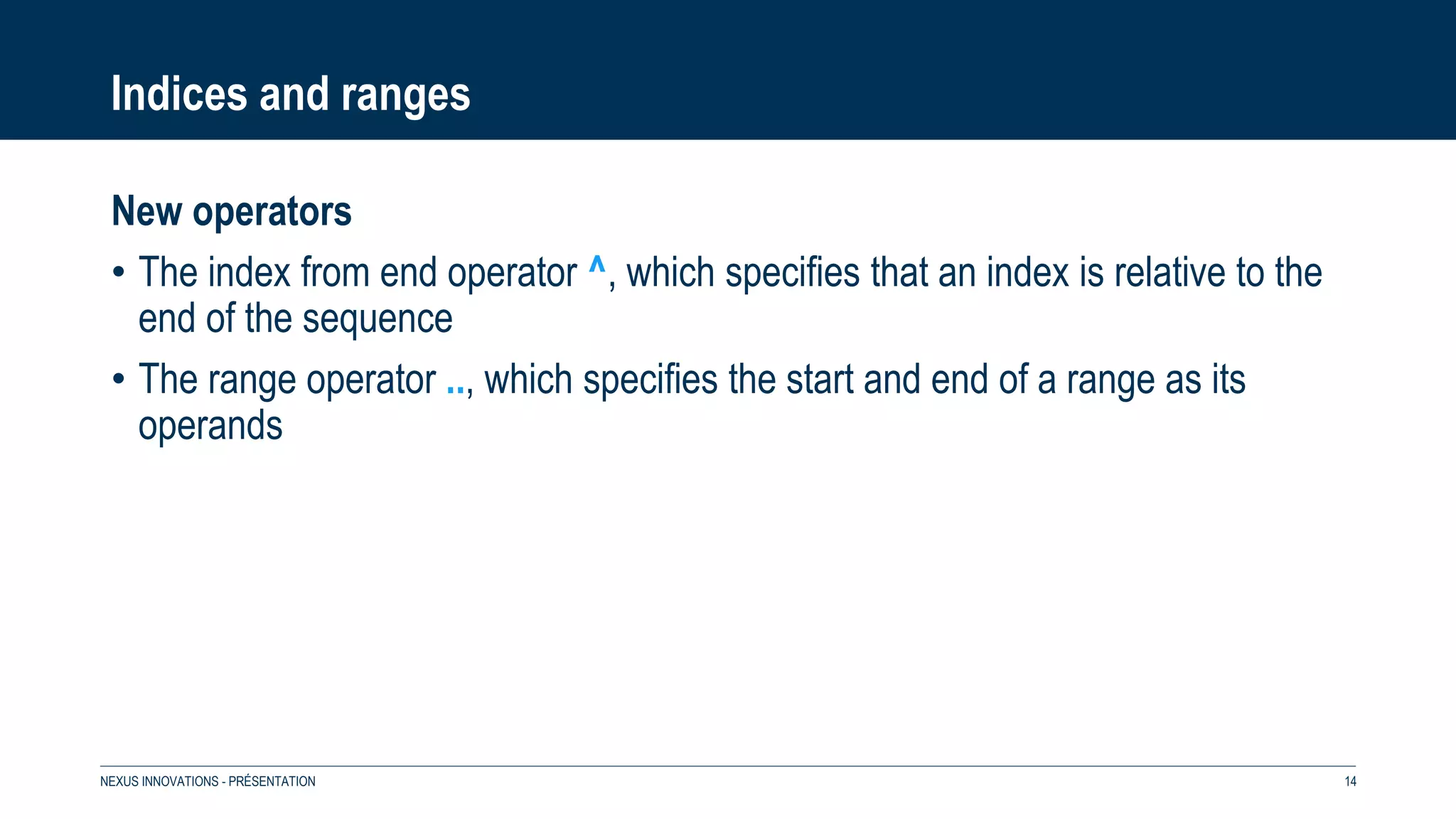 Indices and ranges

New operators

• The index from end operator ^, which specifies that an index is relative to the end of the sequence

• The range operator .., which specifies the start and end of a range as its operands

NEXUS INNOVATIONS - PRÉSENTATION

14